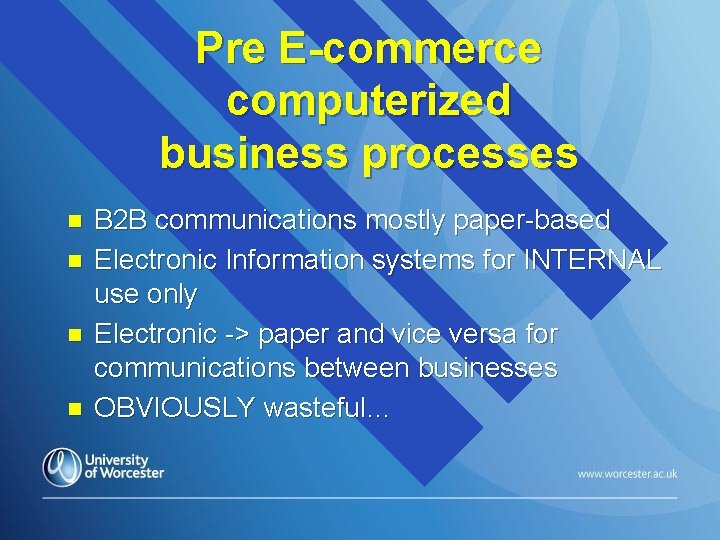 Pre E-commerce computerized business processes

- B2B communications mostly paper-based
- Electronic Information systems for INTERNAL use only
- Electronic -> paper and vice versa for communications between businesses
- OBVIOUSLY wasteful…

University of Worcester

www.worcester.ac.uk